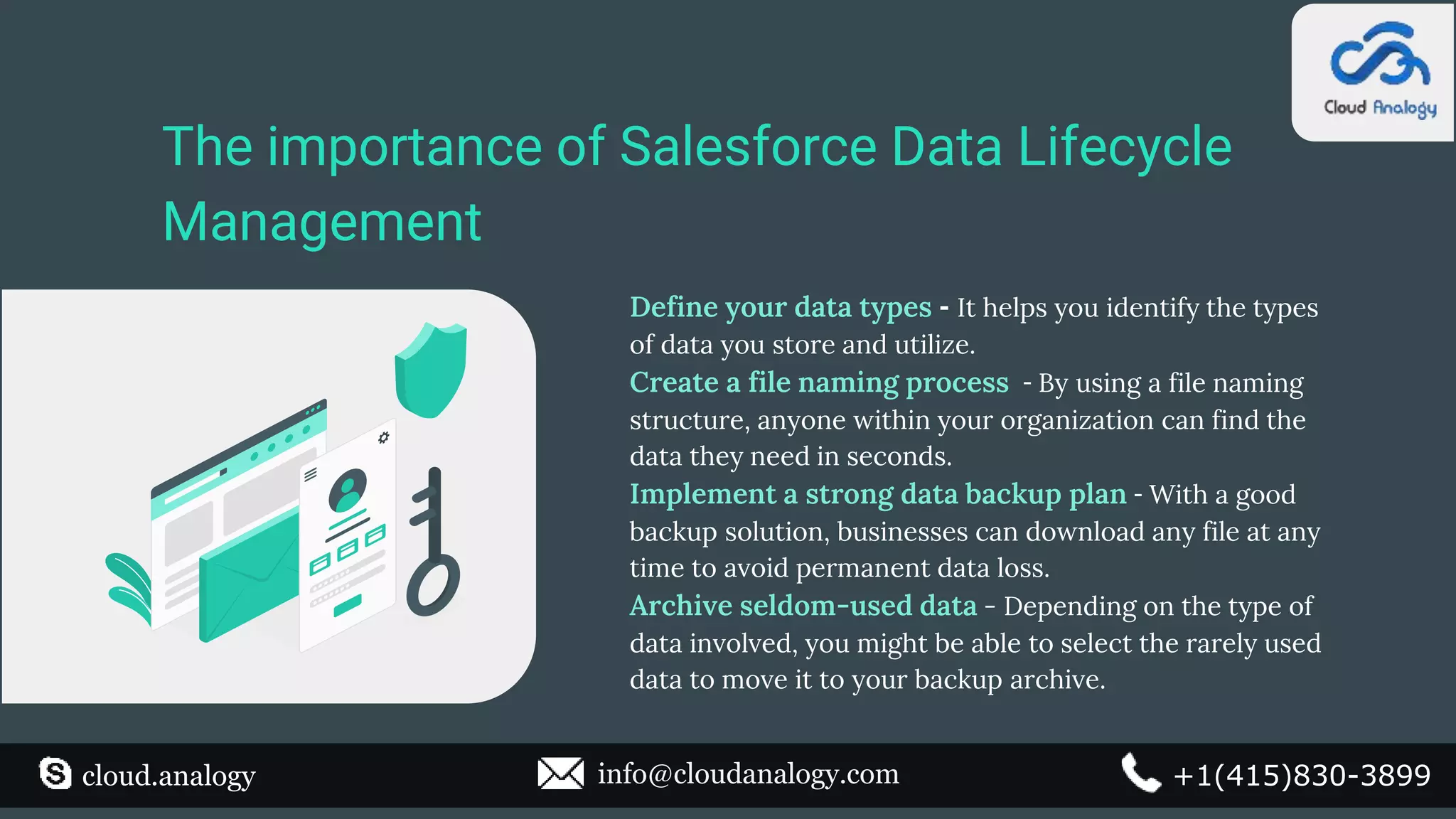 Cloud Analogy

The importance of Salesforce Data Lifecycle Management

Define your data types - It helps you identify the types of data you store and utilize.

Create a file naming process - By using a file naming structure, anyone within your organization can find the data they need in seconds.

Implement a strong data backup plan - With a good backup solution, businesses can download any file at any time to avoid permanent data loss.

Archive seldom-used data - Depending on the type of data involved, you might be able to select the rarely used data to move it to your backup archive.

cloud.analogy

info@cloudanalogy.com

+1(415)830-3899